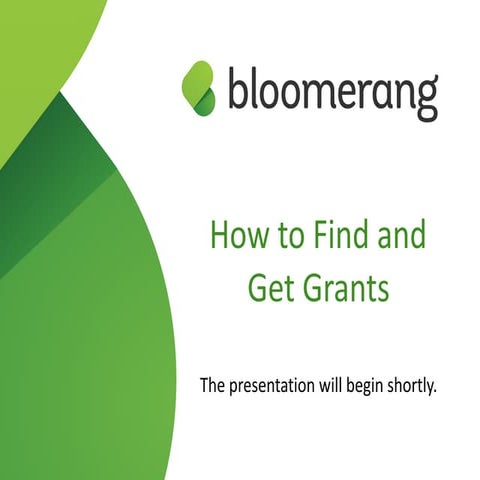 bloomerang

How to Find and Get Grants

The presentation will begin shortly.